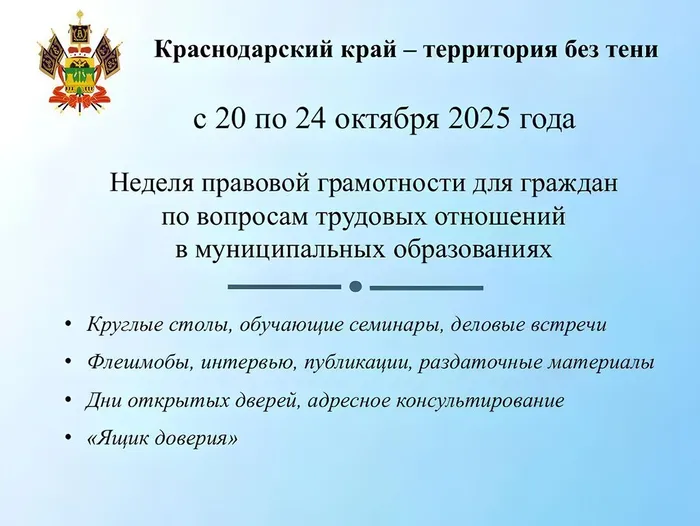 Краснодарский край – территория без тени

с 20 по 24 октября 2025 года

Неделя правовой грамотности для граждан по вопросам трудовых отношений в муниципальных образованиях

• Круглые столы, обучающие семинары, деловые встречи
• Флешмобы, интервью, публикации, раздаточные материалы
• Дни открытых дверей, адресное консультирование
• «Ящик доверия»